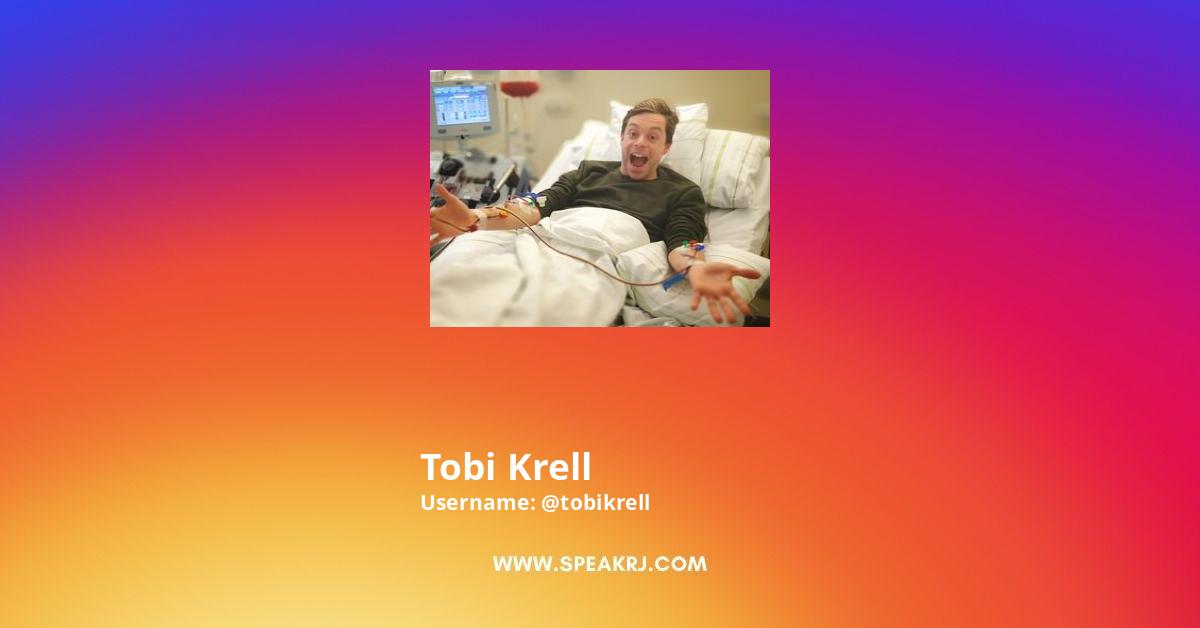 Tobi Krell
Username: @tobikrell

WWW.SPEAKRJ.COM